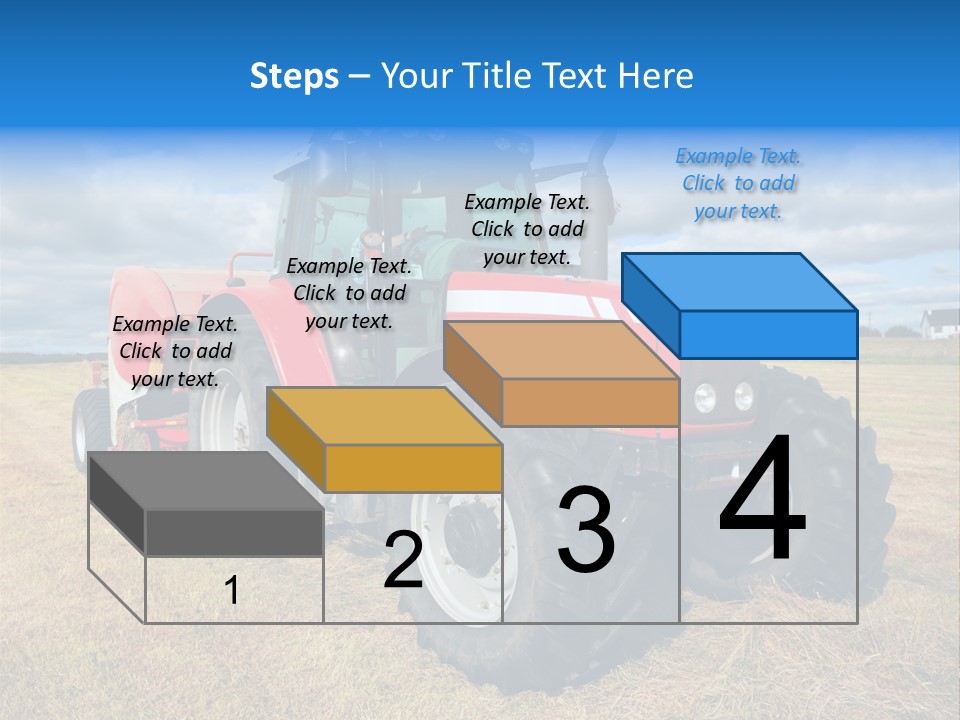 Steps – Your Title Text Here

Example Text. Click to add your text.

Example Text. Click to add your text.

Example Text. Click to add your text.

Example Text. Click to add your text.

1

2

3

4